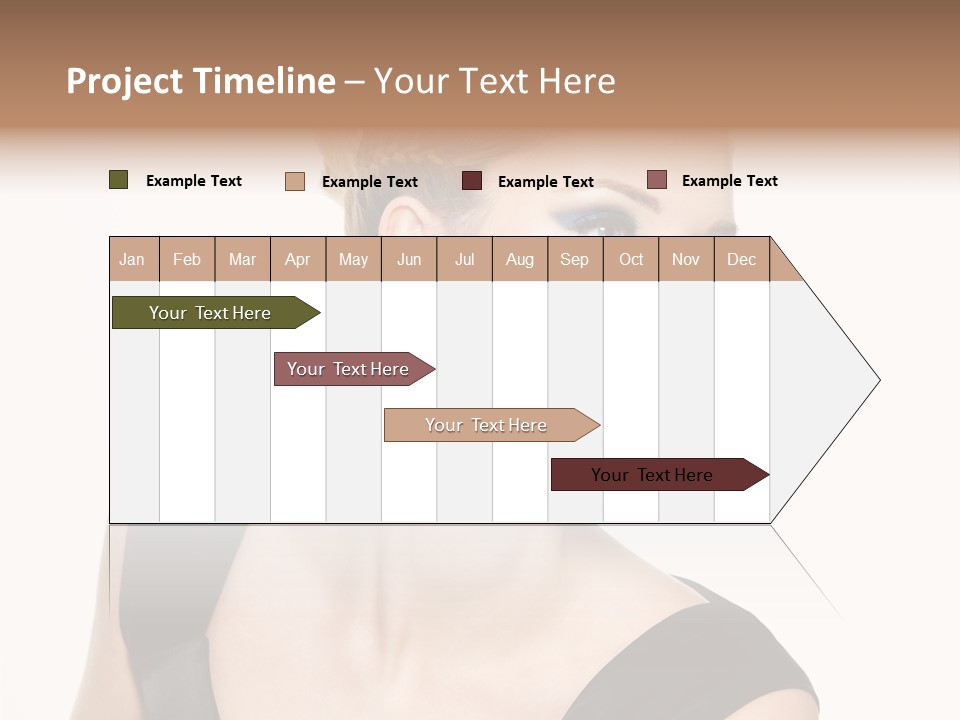 Project Timeline – Your Text Here

Example Text Example Text Example Text Example Text

| Jan | Feb | Mar | Apr | May | Jun | Jul | Aug | Sep | Oct | Nov | Dec |
|---|---|---|---|---|---|---|---|---|---|---|---|

Your Text Here

Your Text Here

Your Text Here

Your Text Here